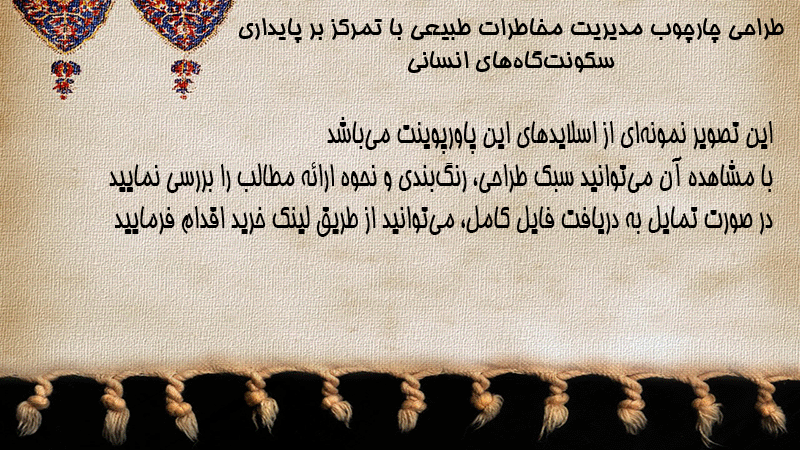 طراحی چارچوب مدیریت مخاطرات طبیعی با تمرکز بر پایداری سکونت‌گاه‌های انسانی

این تصویر نمونه‌ای از اسلایدهای این پاورپوینت می‌باشد
با مشاهده آن می‌توانید سبک طراحی، رنگ‌بندی و نحوه ارائه مطالب را بررسی نمایید
در صورت تمایل به دریافت فایل کامل، می‌توانید از طریق لینک خرید اقدام فرمایید